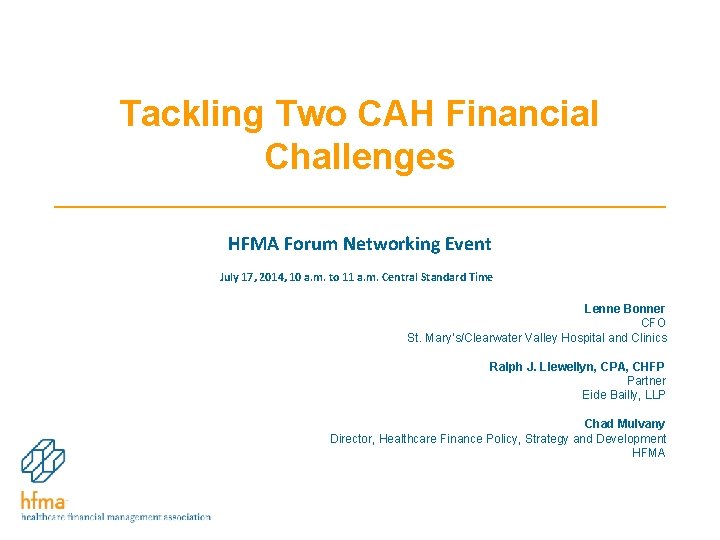 Tackling Two CAH Financial Challenges

HFMA Forum Networking Event

July 17, 2014, 10 a.m. to 11 a.m. Central Standard Time

Lenne Bonner
CFO
St. Mary's/Clearwater Valley Hospital and Clinics

Ralph J. Llewellyn, CPA, CHFP
Partner
Eide Bailly, LLP

Chad Mulvany
Director, Healthcare Finance Policy, Strategy and Development
HFMA

hfma
healthcare financial management association